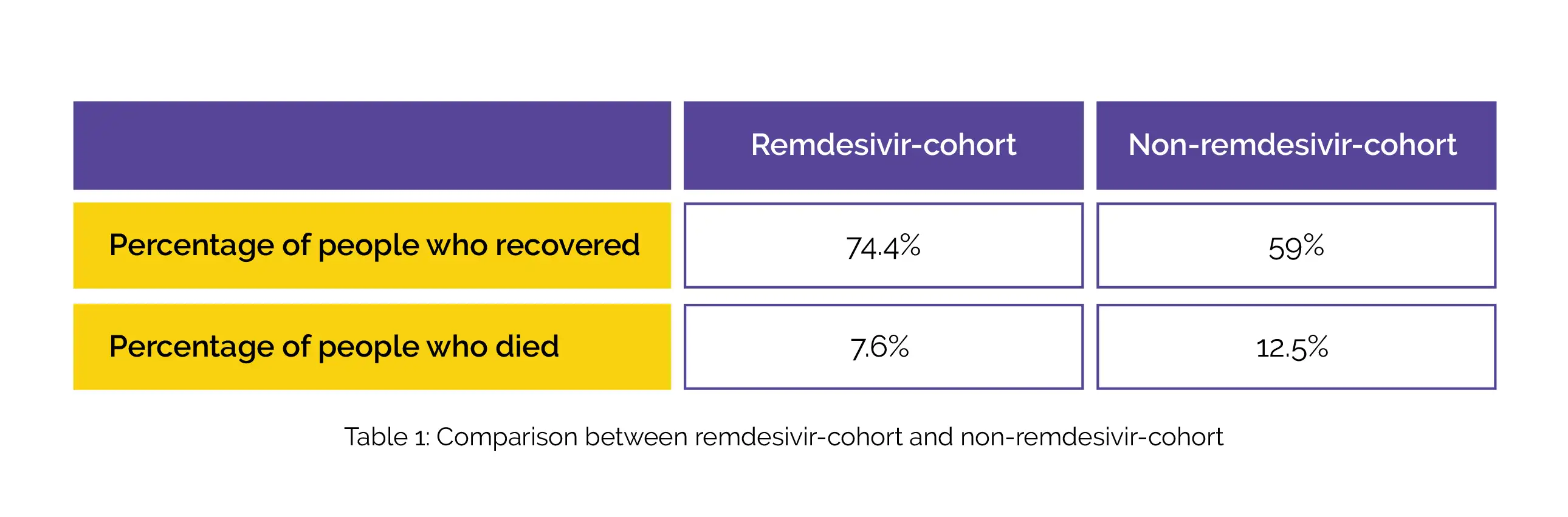 | | Remdesivir-cohort | Non-remdesivir-cohort |
|---|---|---|
| Percentage of people who recovered | 74.4% | 59% |
| Percentage of people who died | 7.6% | 12.5% |

Table 1: Comparison between remdesivir-cohort and non-remdesivir-cohort